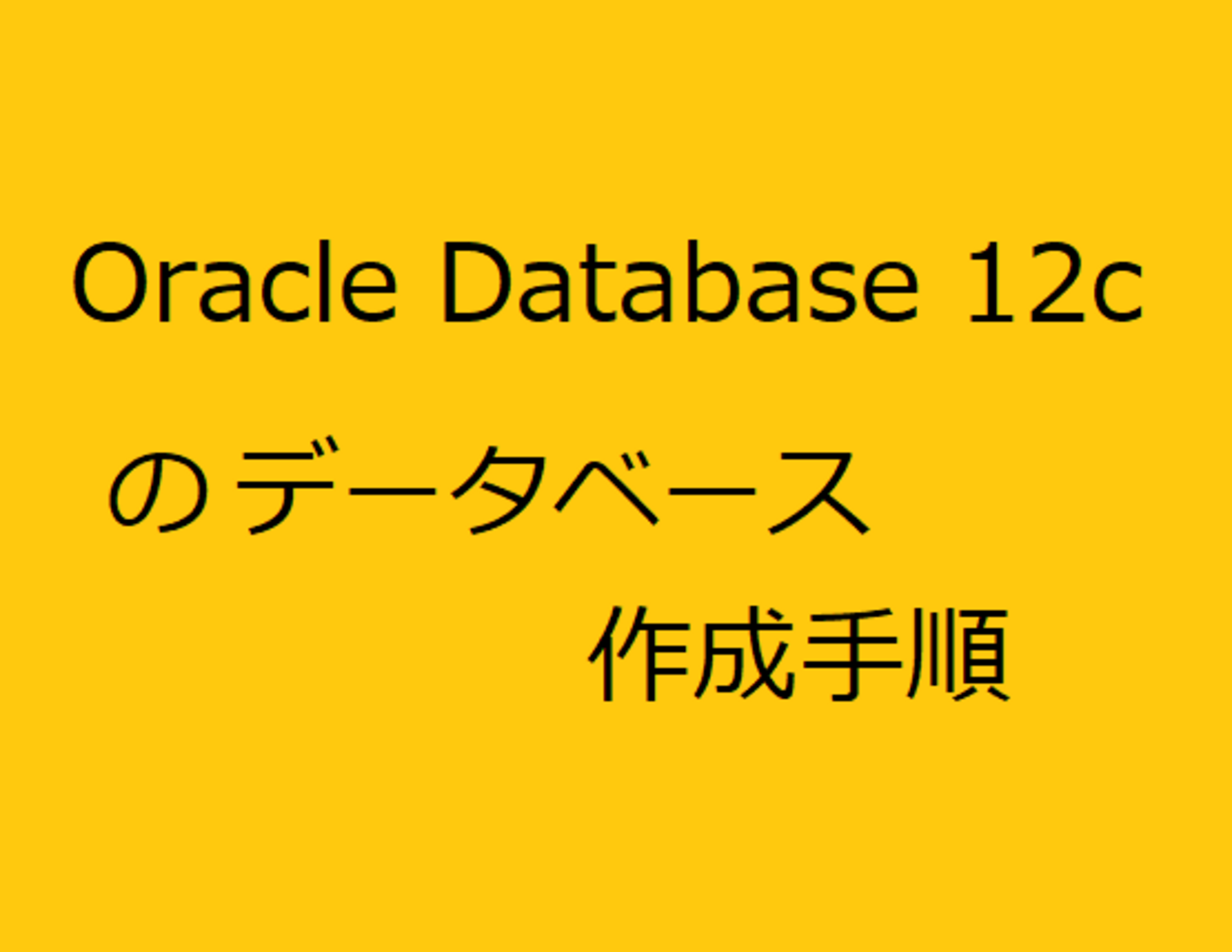 Oracle Database 12c

のデータベース

作成手順